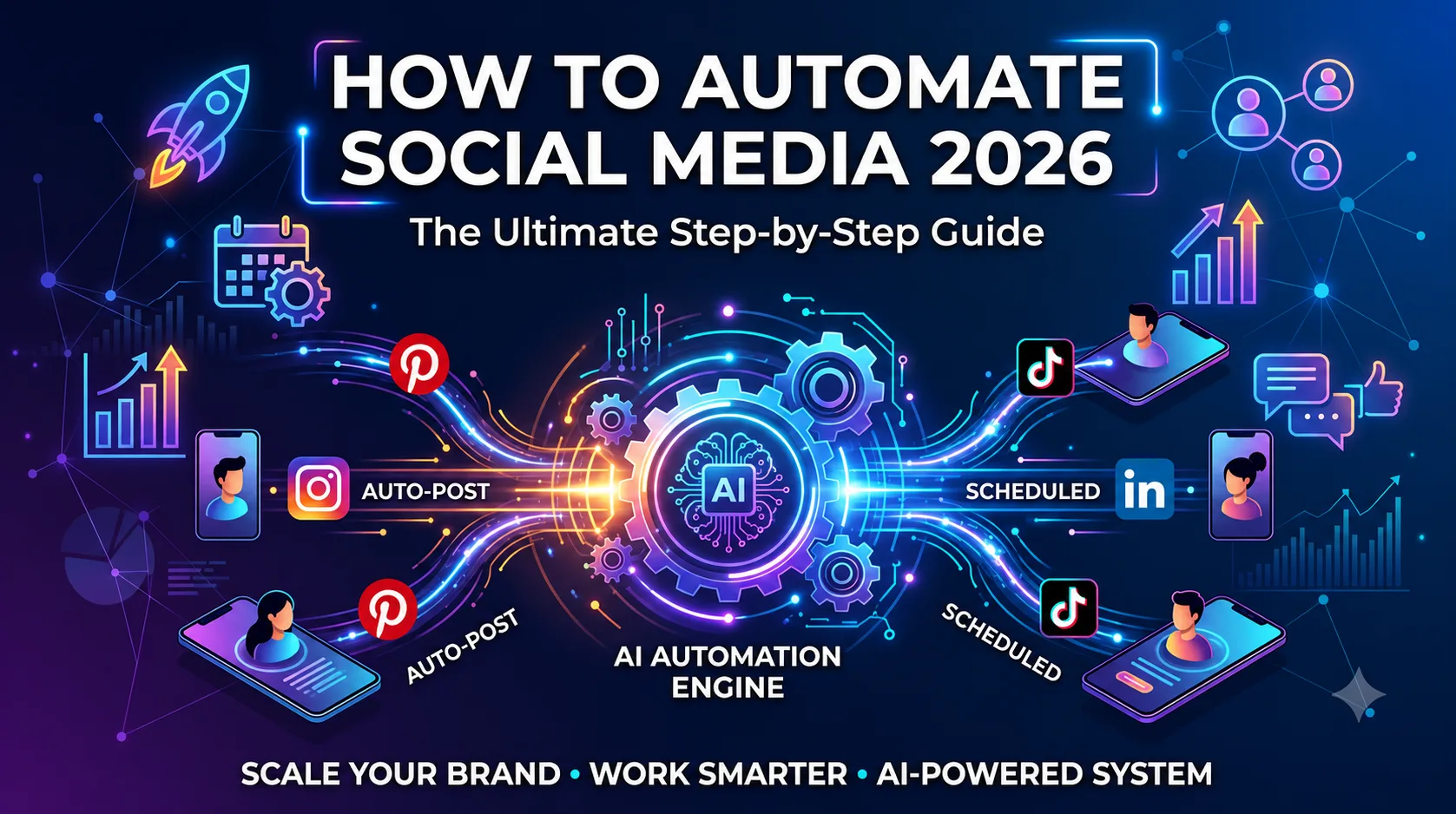 HOW TO AUTOMATE SOCIAL MEDIA 2026

The Ultimate Step-by-Step Guide

AUTO-POST

AI

SCHEDULED

in

AUTO-POST

AI AUTOMATION ENGINE

SCHEDULED

SCALE YOUR BRAND • WORK SMARTER • AI-POWERED SYSTEM